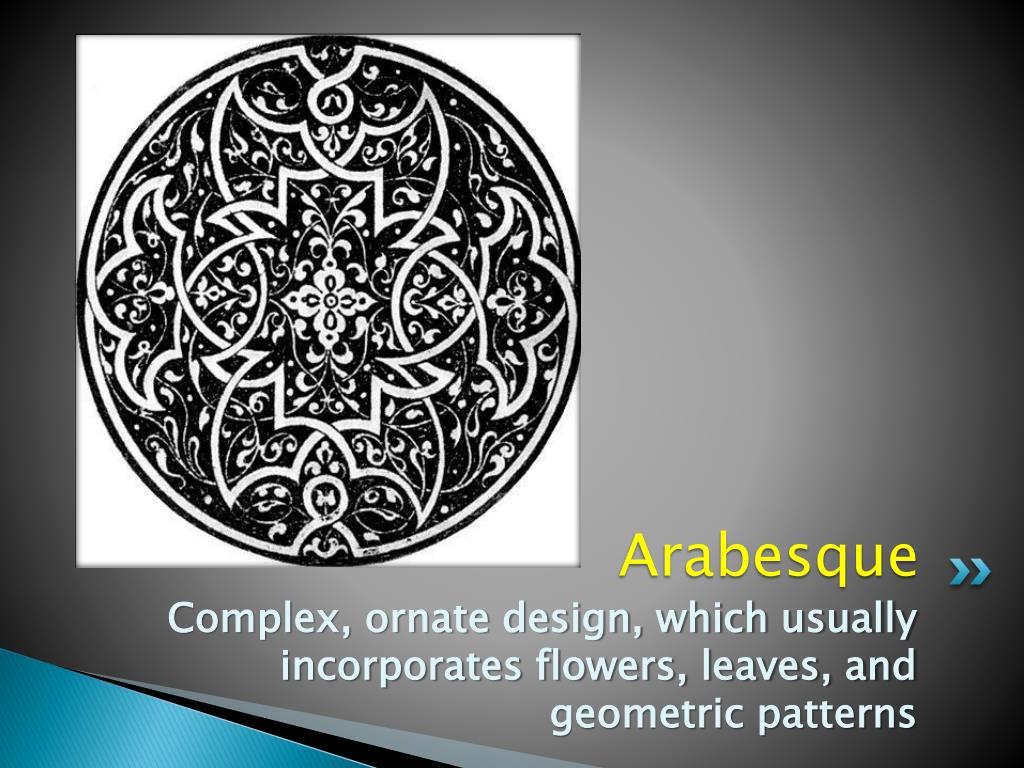 Arabesque

Complex, ornate design, which usually incorporates flowers, leaves, and geometric patterns